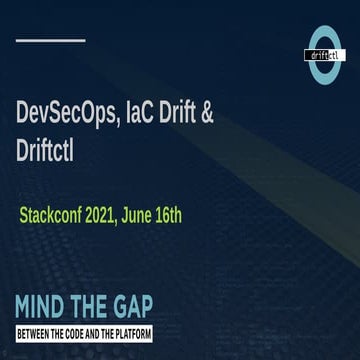 driftctl

DevSecOps, IaC Drift & Driftctl

Stackconf 2021, June 16th

MIND THE GAP

BETWEEN THE CODE AND THE PLATFORM